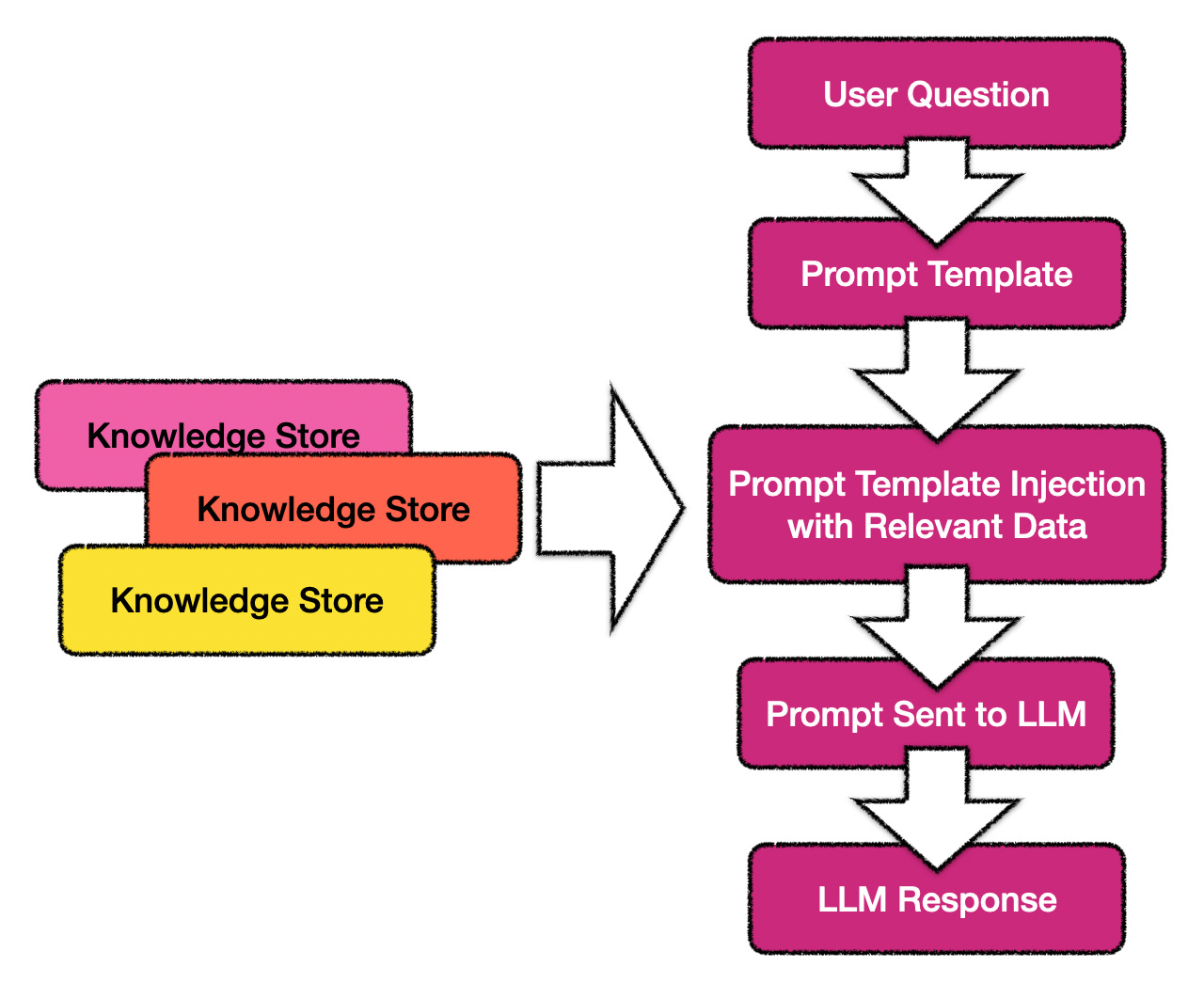 Knowledge Store

Knowledge Store

Knowledge Store

User Question

Prompt Template

Prompt Template Injection with Relevant Data

Prompt Sent to LLM

LLM Response